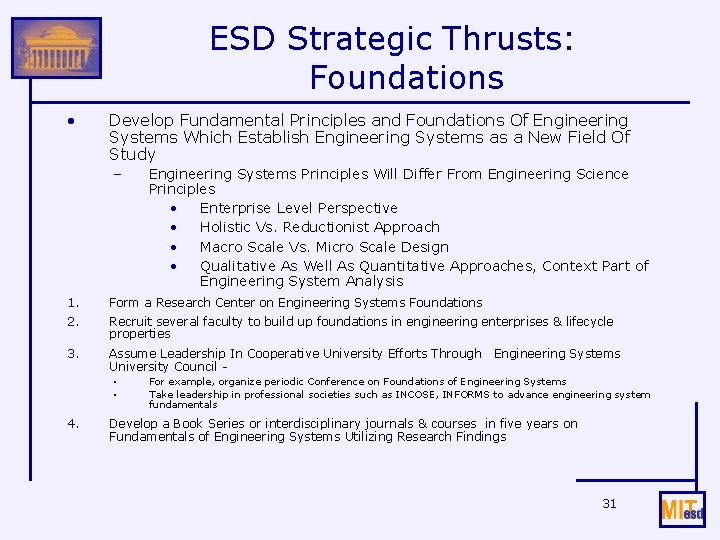 ESD Strategic Thrusts: Foundations

• Develop Fundamental Principles and Foundations Of Engineering Systems Which Establish Engineering Systems as a New Field Of Study

– Engineering Systems Principles Will Differ From Engineering Science Principles

• Enterprise Level Perspective
• Holistic Vs. Reductionist Approach
• Macro Scale Vs. Micro Scale Design
• Qualitative As Well As Quantitative Approaches, Context Part of Engineering System Analysis

1. Form a Research Center on Engineering Systems Foundations
2. Recruit several faculty to build up foundations in engineering enterprises & lifecycle properties
3. Assume Leadership In Cooperative University Efforts Through Engineering Systems University Council -
• For example, organize periodic Conference on Foundations of Engineering Systems
• Take leadership in professional societies such as INCOSE, INFORMS to advance engineering system fundamentals
4. Develop a Book Series or interdisciplinary journals & courses in five years on Fundamentals of Engineering Systems Utilizing Research Findings

31

MIT esd